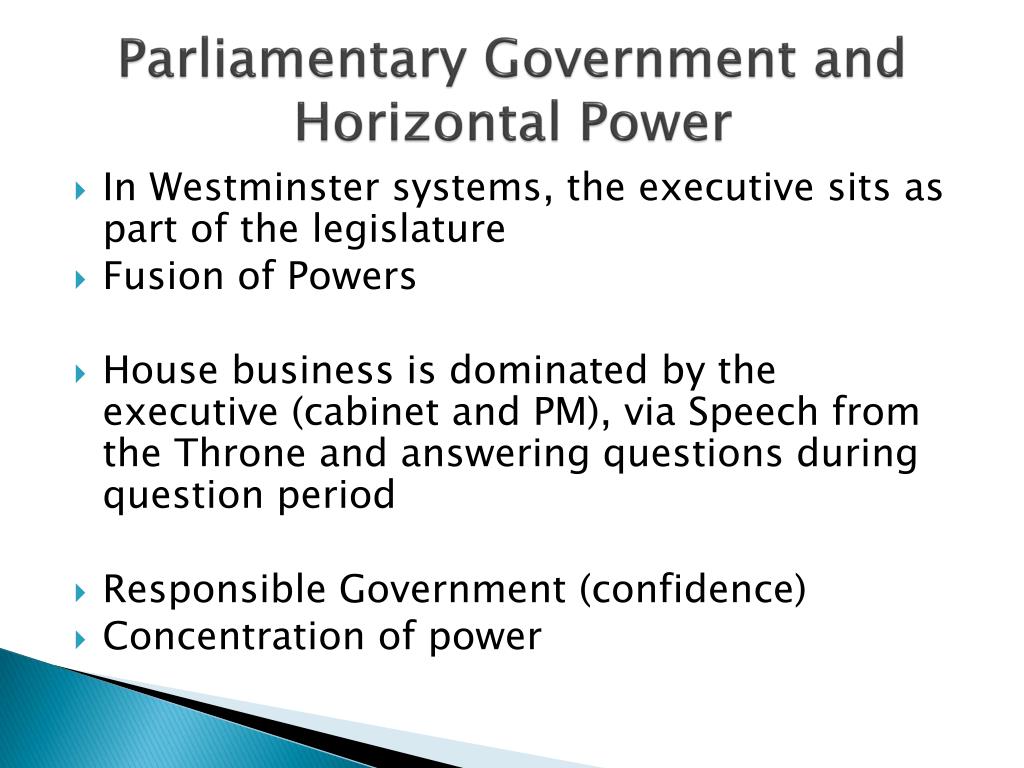 Parliamentary Government and Horizontal Power

In Westminster systems, the executive sits as part of the legislature

Fusion of Powers

House business is dominated by the executive (cabinet and PM), via Speech from the Throne and answering questions during question period

Responsible Government (confidence)

Concentration of power